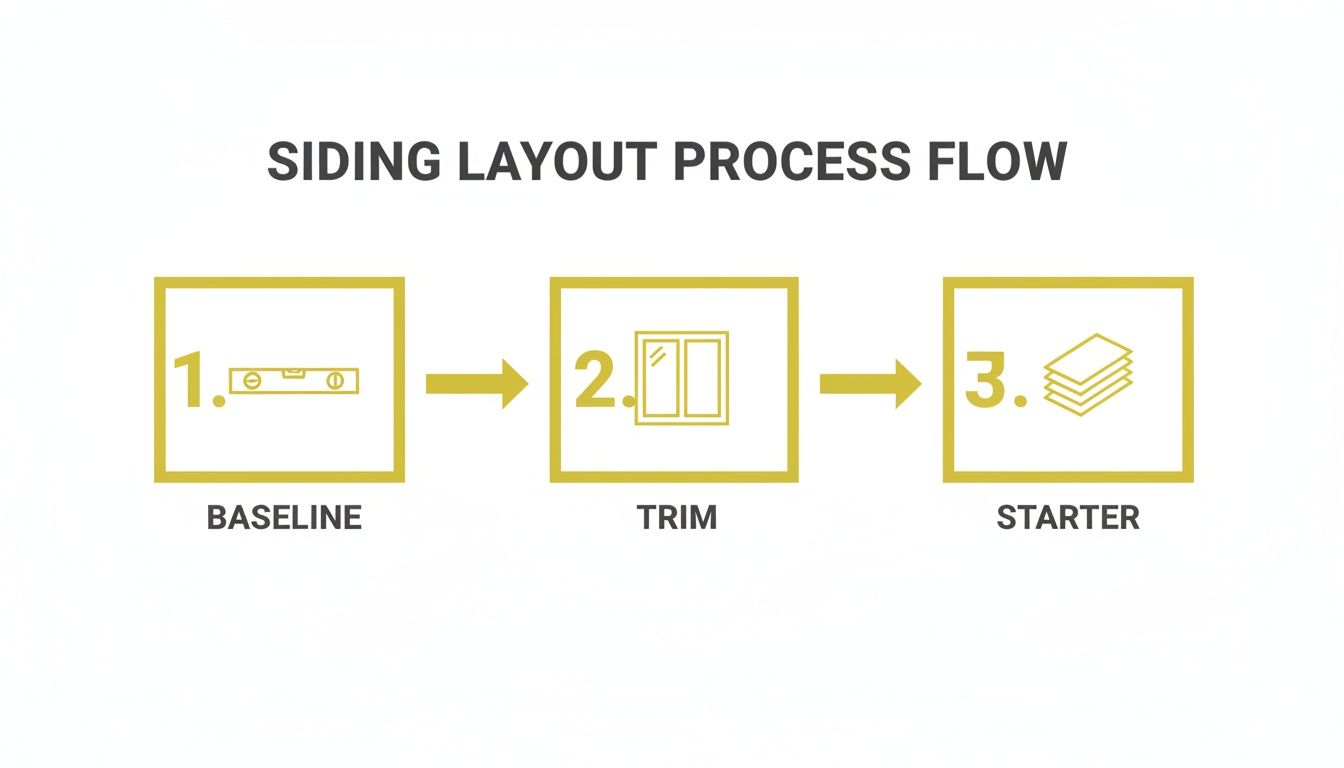 SIDING LAYOUT PROCESS FLOW

1.

BASELINE

2.

TRIM

3.

STARTER